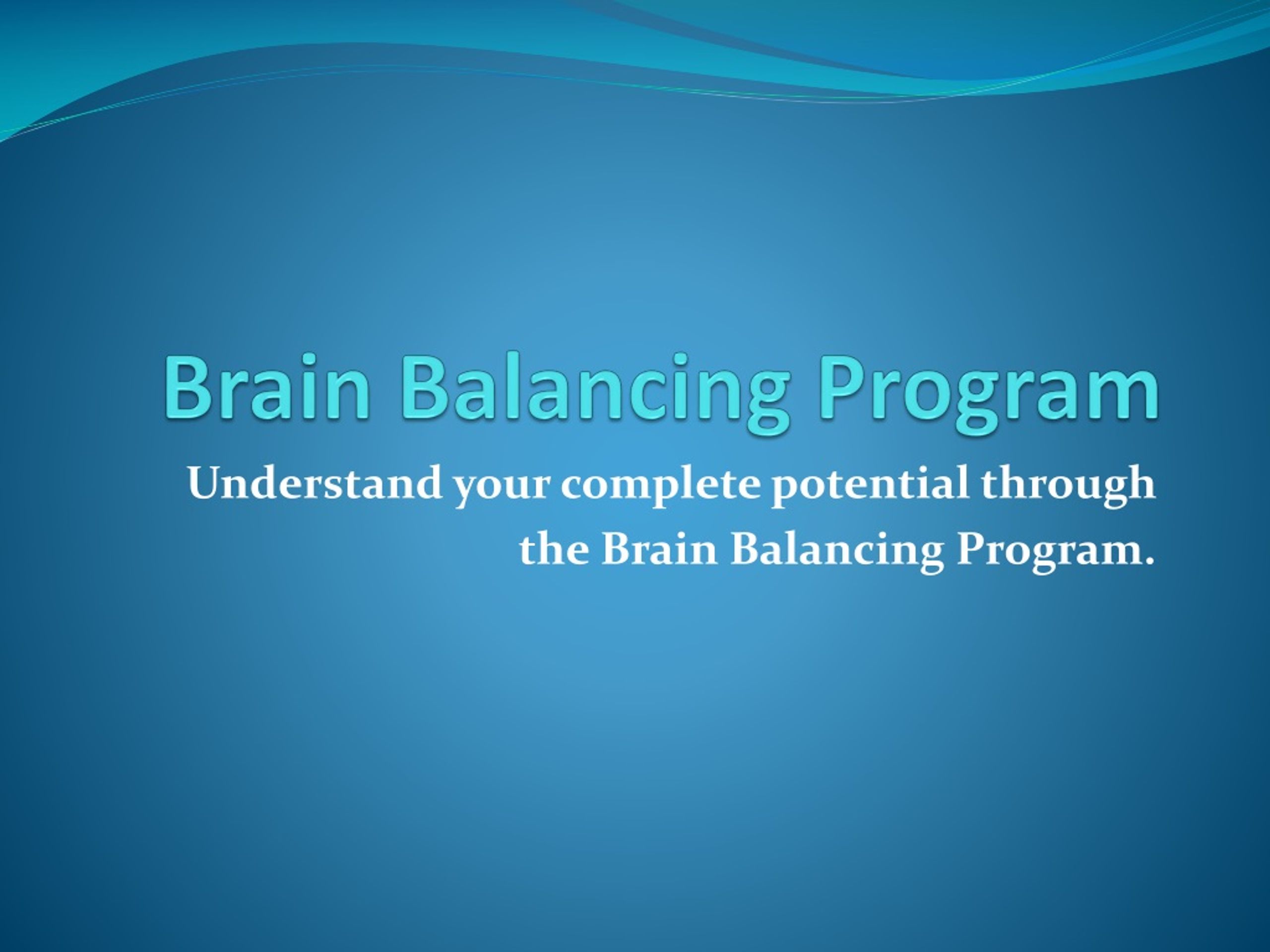 Brain Balancing Program

Understand your complete potential through the Brain Balancing Program.